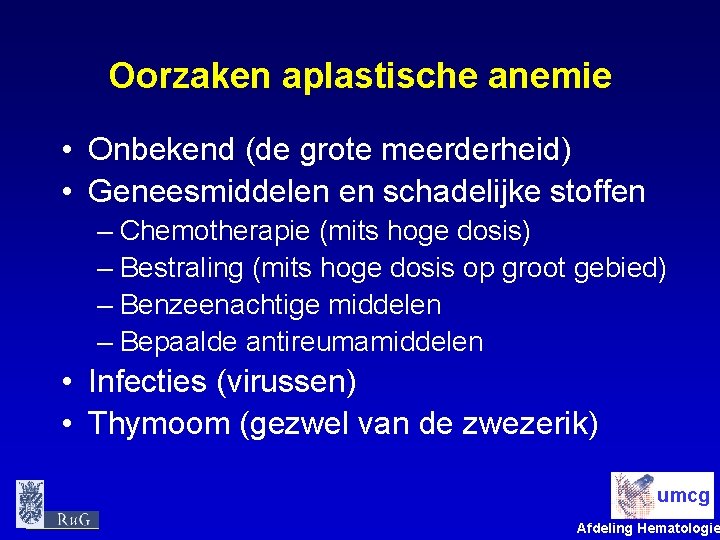 Oorzaken aplastische anemie

• Onbekend (de grote meerderheid)
• Geneesmiddelen en schadelijke stoffen
– Chemotherapie (mits hoge dosis)
– Bestraling (mits hoge dosis op groot gebied)
– Benzeenachtige middelen
– Bepaalde antireumamiddelen
• Infecties (virussen)
• Thymoom (gezwel van de zwezerik)

RuG

umcg

Afdeling Hematologie